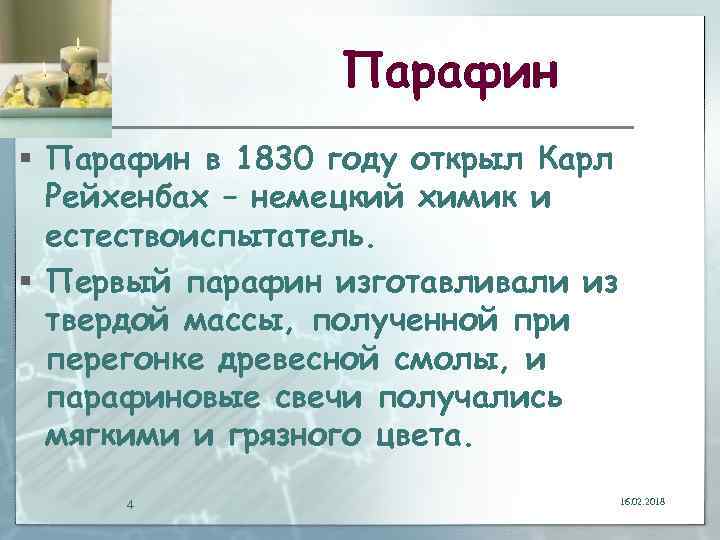 Парафин

▪ Парафин в 1830 году открыл Карл Рейхенбах – немецкий химик и естествоиспытатель.

▪ Первый парафин изготавливали из твердой массы, полученной при перегонке древесной смолы, и парафиновые свечи получались мягкими и грязного цвета.

4

16.02.2018